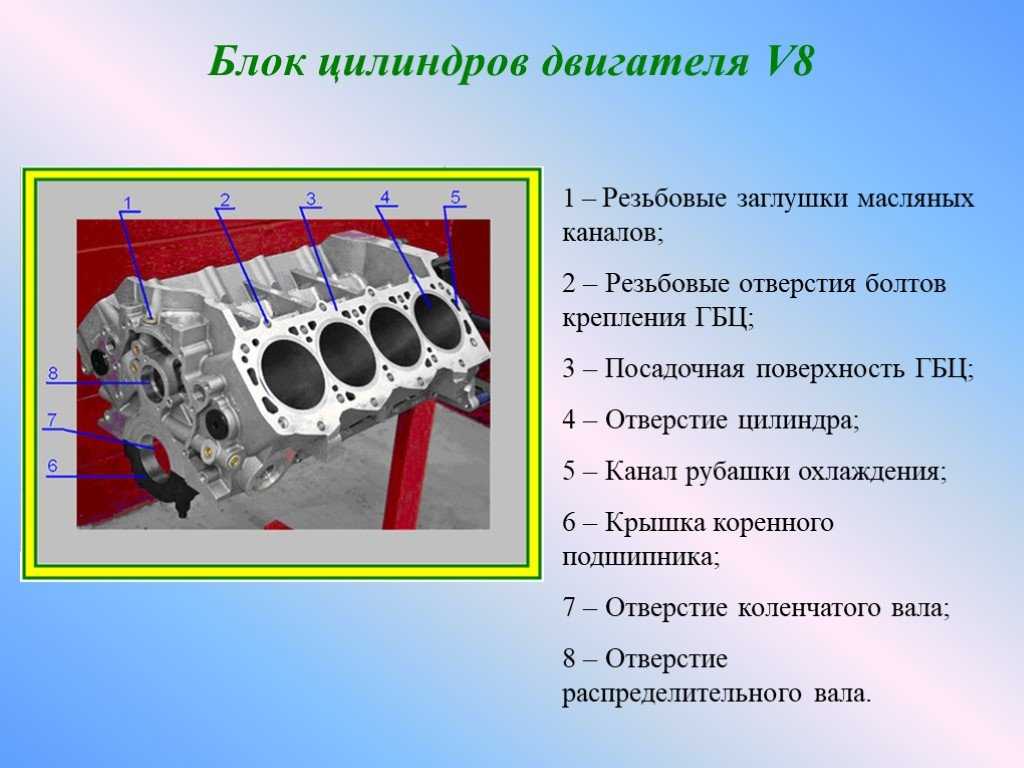 Блок цилиндров двигателя V8

1
2
3
4
5
8
7
6

1 – Резьбовые заглушки масляных каналов;

2 – Резьбовые отверстия болтов крепления ГБЦ;

3 – Посадочная поверхность ГБЦ;

4 – Отверстие цилиндра;

5 – Канал рубашки охлаждения;

6 – Крышка коренного подшипника;

7 – Отверстие коленчатого вала;

8 – Отверстие распределительного вала.